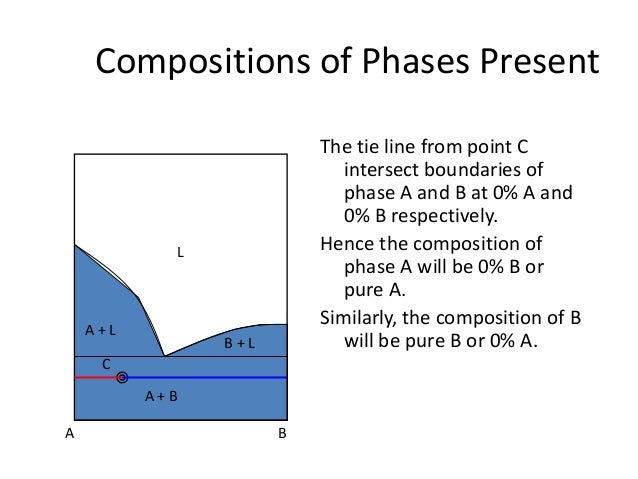 Compositions of Phases Present

L

A + L

B + L

C

A + B

A

B

The tie line from point C intersect boundaries of phase A and B at 0% A and 0% B respectively.

Hence the composition of phase A will be 0% B or pure A.

Similarly, the composition of B will be pure B or 0% A.